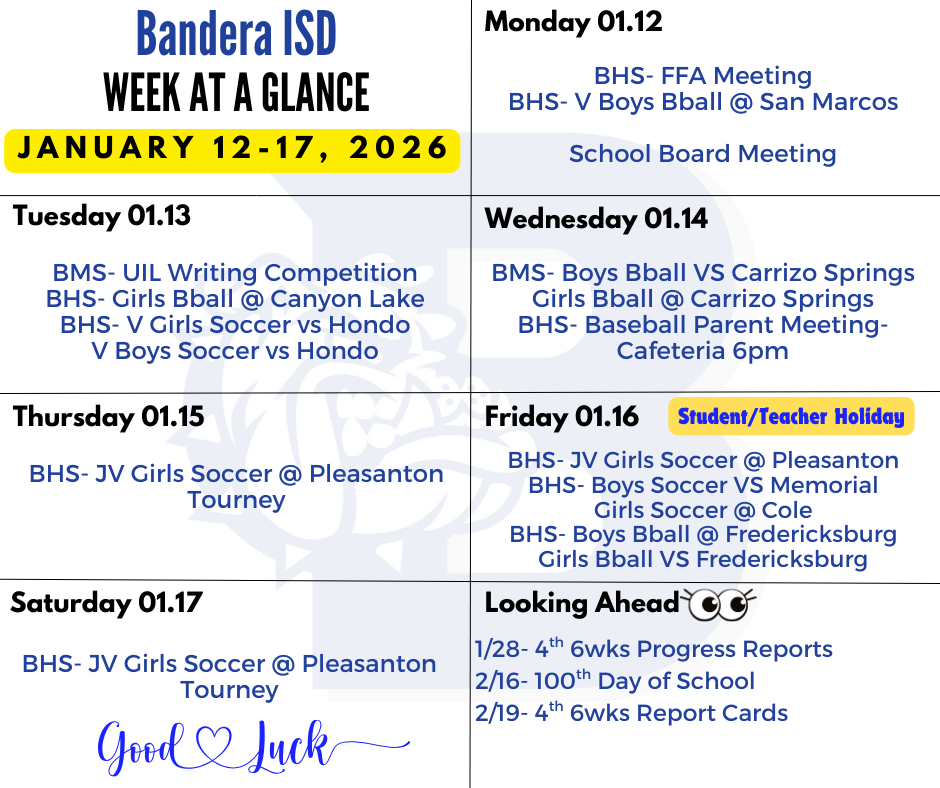 Bandera ISD
WEEK AT A GLANCE
JANUARY 12-17, 2026

Monday 01.12

BHS- FFA Meeting
BHS- V Boys Bball @ San Marcos

School Board Meeting

Tuesday 01.13

BMS- UIL Writing Competition
BHS- Girls Bball @ Canyon Lake
BHS- V Girls Soccer vs Hondo
V Boys Soccer vs Hondo

Wednesday 01.14

BMS- Boys Bball VS Carrizo Springs
Girls Bball @ Carrizo Springs
BHS- Baseball Parent Meeting- Cafeteria 6pm

Thursday 01.15

BHS- JV Girls Soccer @ Pleasanton Tourney

Friday 01.16 Student/Teacher Holiday

BHS- JV Girls Soccer @ Pleasanton
BHS- Boys Soccer VS Memorial
Girls Soccer @ Cole
BHS- Boys Bball @ Fredericksburg
Girls Bball VS Fredericksburg

Saturday 01.17

BHS- JV Girls Soccer @ Pleasanton Tourney

Good Luck

Looking Ahead

1/28- 4$^{th}$ 6wks Progress Reports
2/16- 100$^{th}$ Day of School
2/19- 4$^{th}$ 6wks Report Cards